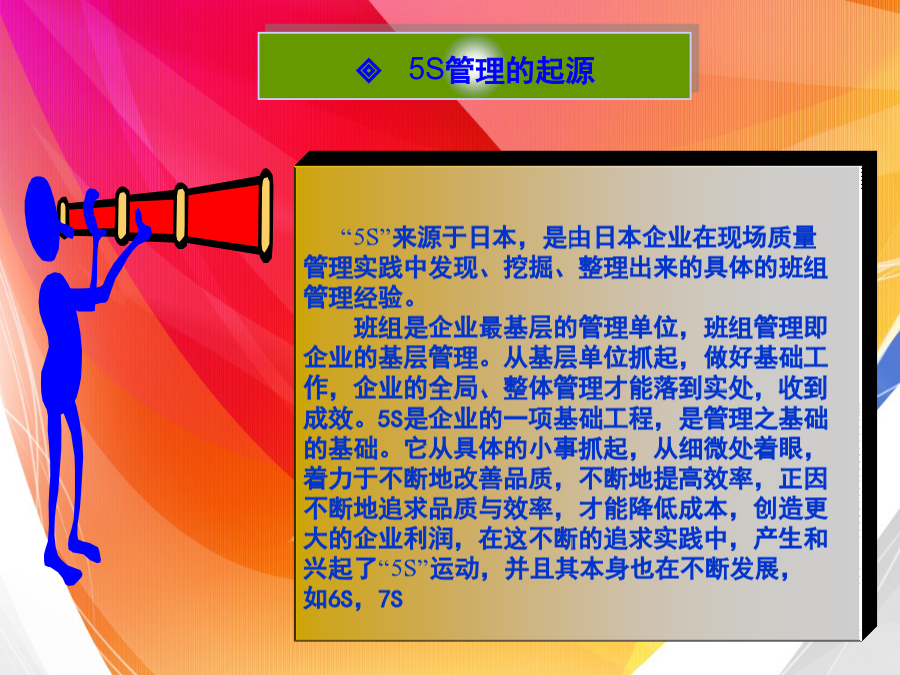 ◈ 5S管理的起源

“5S”来源于日本，是由日本企业在现场质量管理实践中发现、挖掘、整理出来的具体的班组管理经验。

班组是企业最基层的管理单位，班组管理即企业的基层管理。从基层单位抓起，做好基础工作，企业的全局、整体管理才能落到实处，收到成效。5S是企业的一项基础工程，是管理之基础的基础。它从具体的小事抓起，从细微处着眼，着力于不断地改善品质，不断地提高效率，正因不断地追求品质与效率，才能降低成本，创造更大的企业利润，在这不断的追求实践中，产生和兴起了“5S”运动，并且其本身也在不断发展，如6S，7S